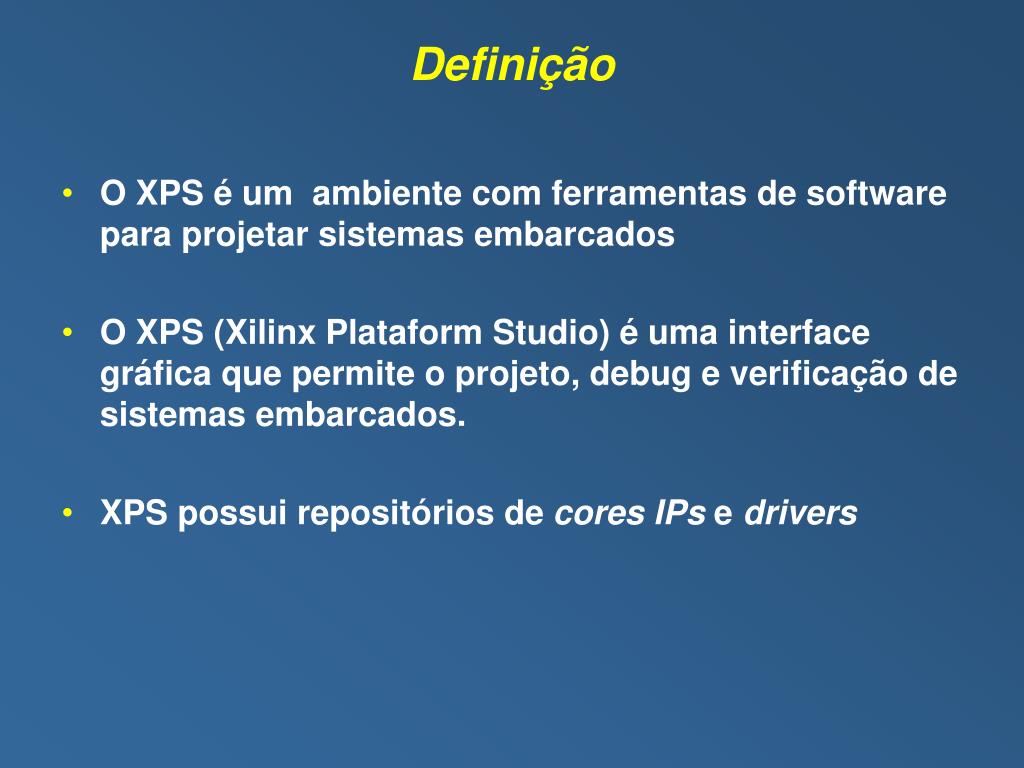 Definição

• O XPS é um ambiente com ferramentas de software para projetar sistemas embarcados

• O XPS (Xilinx Plataform Studio) é uma interface gráfica que permite o projeto, debug e verificação de sistemas embarcados.

• XPS possui repositórios de cores IPs e drivers